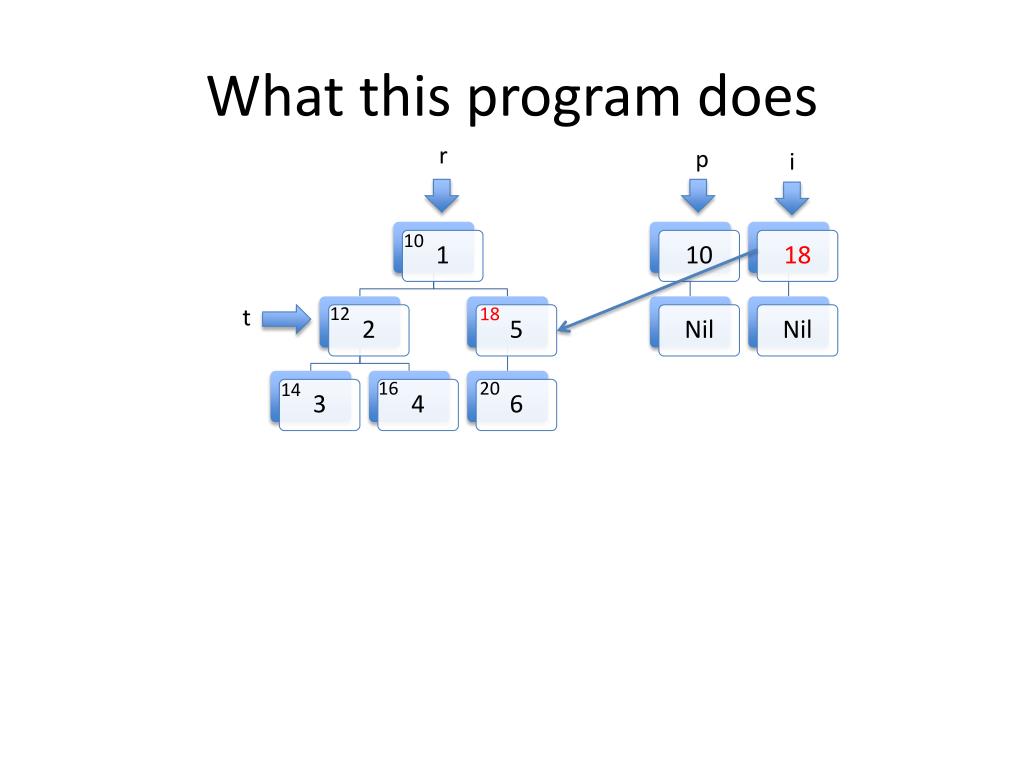 What this program does

r

p

i

10
1

10

18

t

12
2

18
5

Nil

Nil

14
3

16
4

20
6